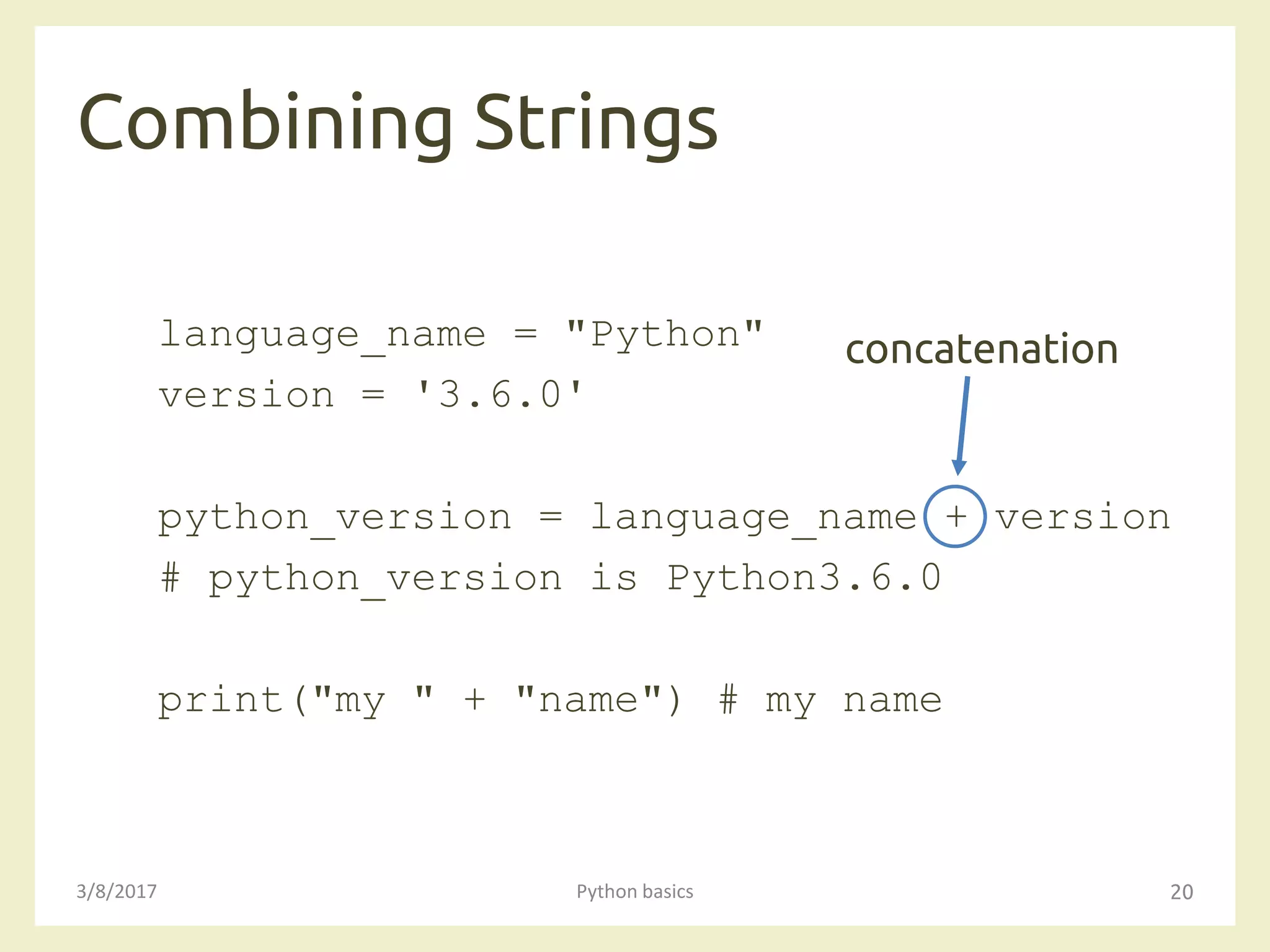 Combining Strings

language_name = "Python"
version = '3.6.0'

concatenation

python_version = language_name + version
# python_version is Python3.6.0

print("my " + "name") # my name

3/8/2017

Python basics

20